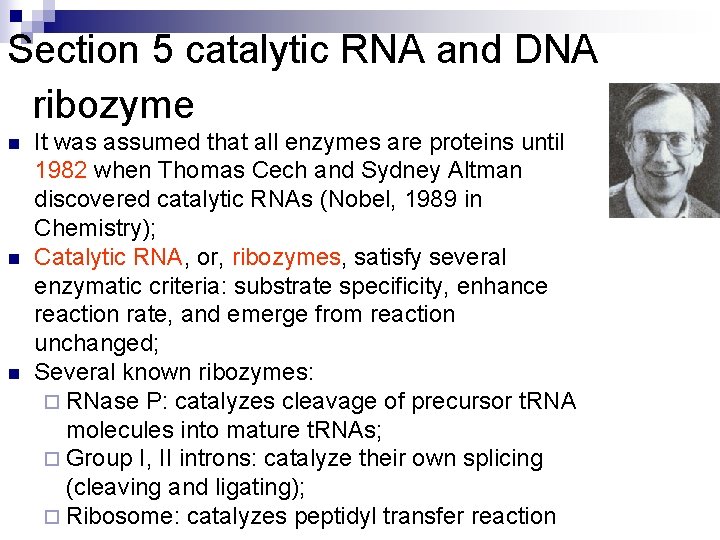 Section 5 catalytic RNA and DNA ribozyme

- It was assumed that all enzymes are proteins until 1982 when Thomas Cech and Sydney Altman discovered catalytic RNAs (Nobel, 1989 in Chemistry);
- Catalytic RNA, or, ribozymes, satisfy several enzymatic criteria: substrate specificity, enhance reaction rate, and emerge from reaction unchanged;
- Several known ribozymes:
  - RNase P: catalyzes cleavage of precursor tRNA molecules into mature tRNAs;
  - Group I, II introns: catalyze their own splicing (cleaving and ligating);
  - Ribosome: catalyzes peptidyl transfer reaction